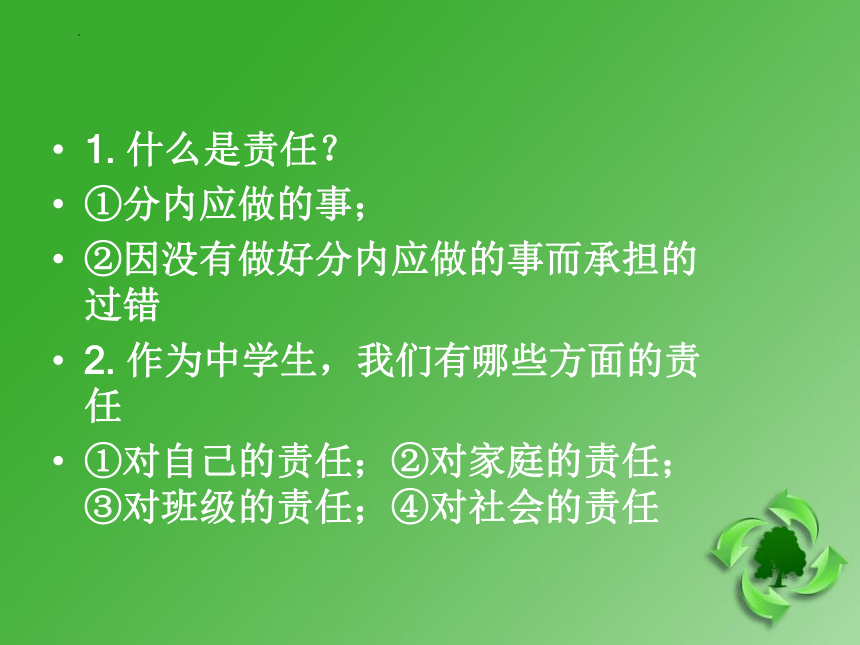 • 1. 什么是责任？

• ①分内应做的事；

• ②因没有做好分内应做的事而承担的过错

• 2. 作为中学生，我们有哪些方面的责任

• ①对自己的责任；②对家庭的责任；③对班级的责任；④对社会的责任